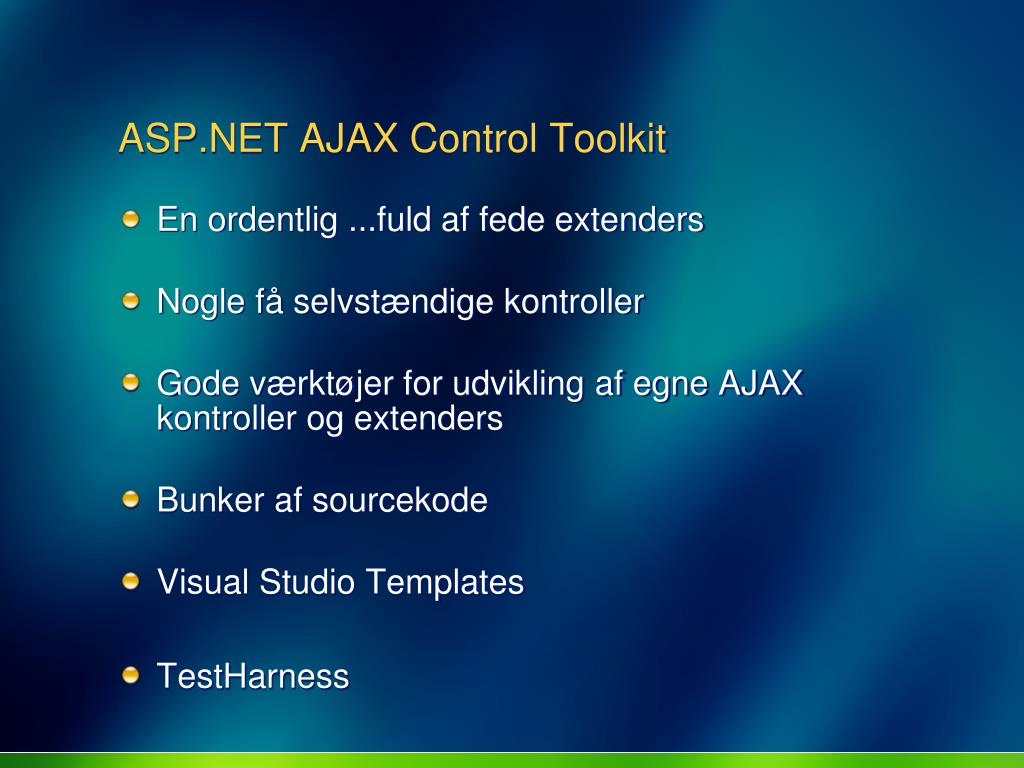 ASP.NET AJAX Control Toolkit

En ordentlig ...fuld af fede extenders

Nogle få selvstændige kontroller

Gode værktøjer for udvikling af egne AJAX kontroller og extenders

Bunker af sourcekode

Visual Studio Templates

TestHarness